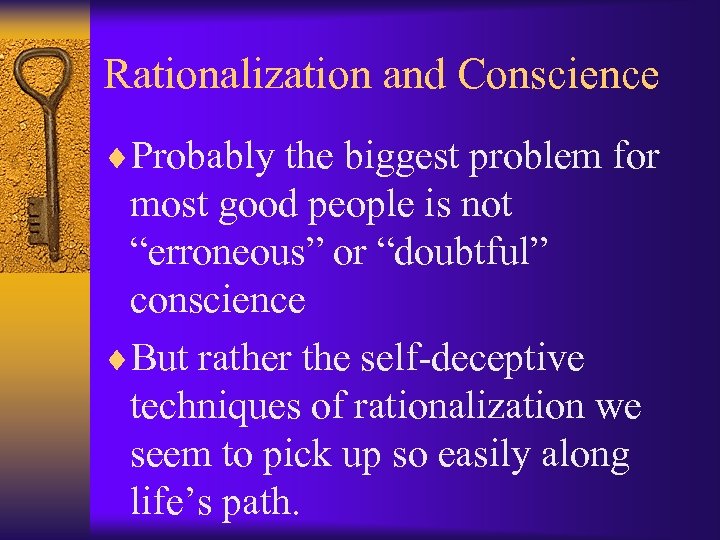 Rationalization and Conscience

♦ Probably the biggest problem for most good people is not “erroneous” or “doubtful” conscience

♦ But rather the self-deceptive techniques of rationalization we seem to pick up so easily along life’s path.